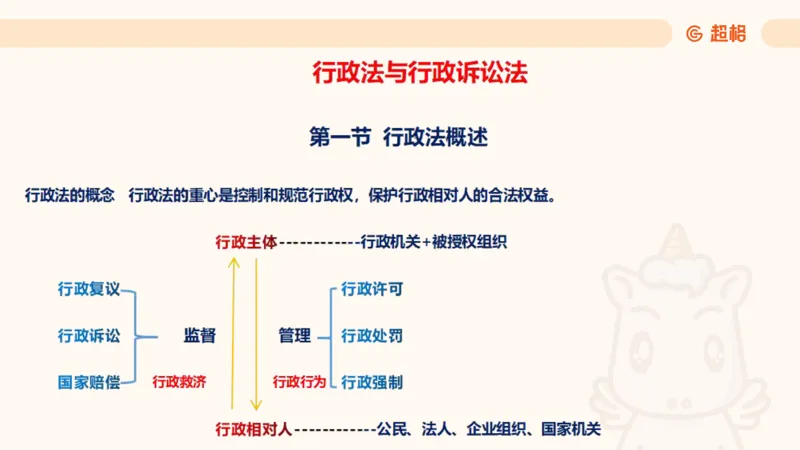 超格

行政法与行政诉讼法

第一节 行政法概述

行政法的概念 行政法的重心是控制和规范行政权，保护行政相对人的合法权益。

行政主体------------行政机关+被授权组织

行政复议

行政诉讼

国家赔偿

监督

行政救济

管理

行政行为

行政许可

行政处罚

行政强制

行政相对人------------公民、法人、企业组织、国家机关